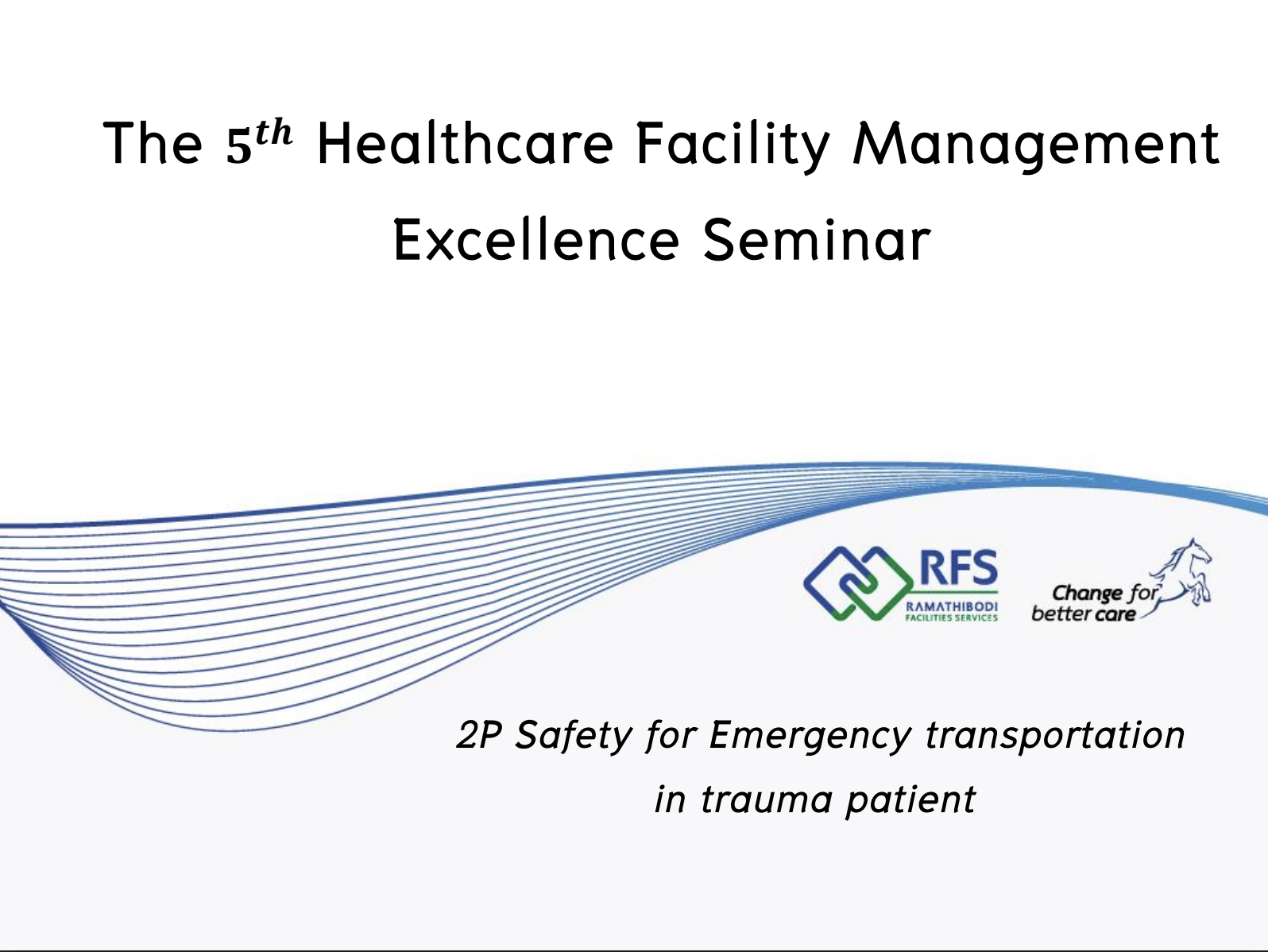 The $5^{th}$ Healthcare Facility Management Excellence Seminar

RFS
RAMATHIBODI
FACILITIES SERVICES

Change for better care

2P Safety for Emergency transportation in trauma patient